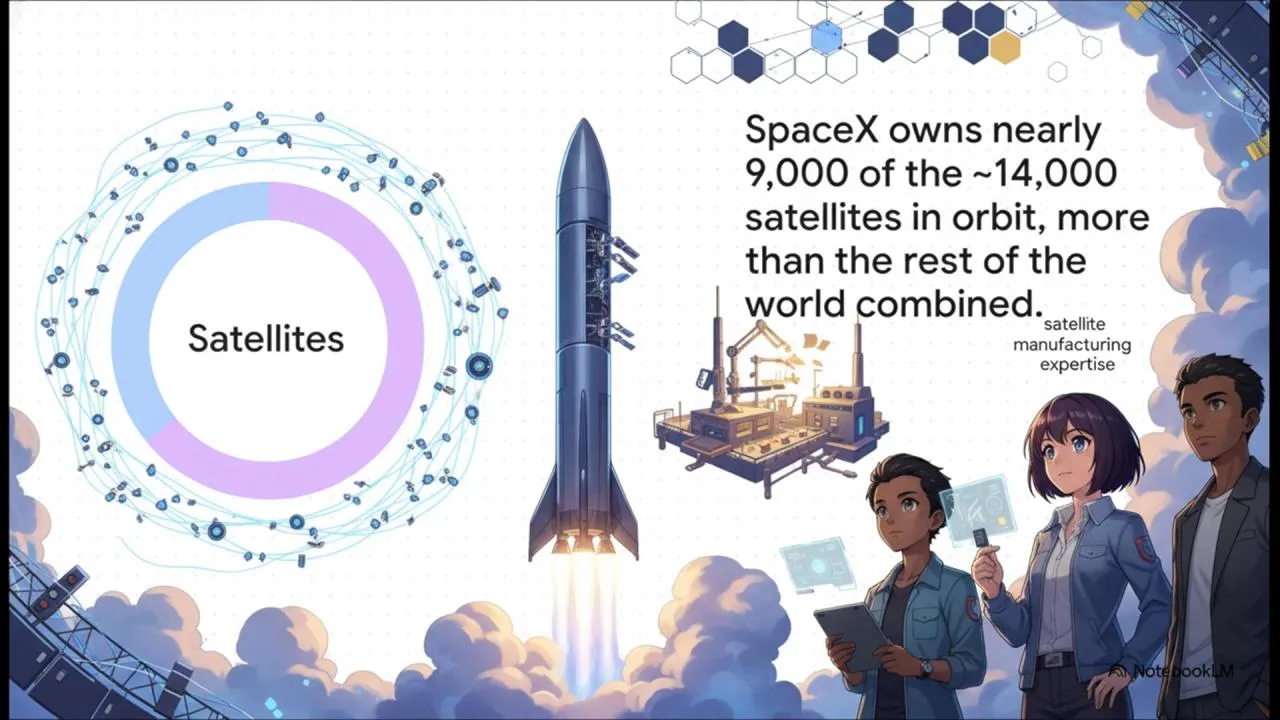 Satellites

SpaceX owns nearly 9,000 of the ~14,000 satellites in orbit, more than the rest of the world combined.

satellite manufacturing expertise

NotebookLM